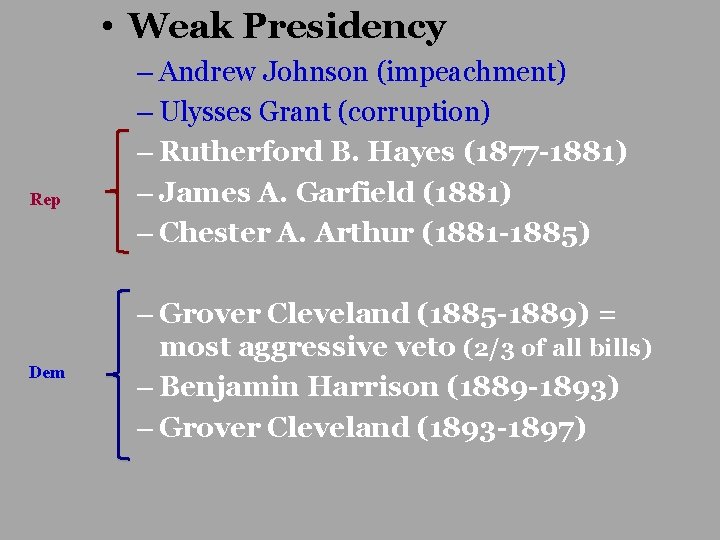 • Weak Presidency

– Andrew Johnson (impeachment)

– Ulysses Grant (corruption)

Rep

– Rutherford B. Hayes (1877-1881)

– James A. Garfield (1881)

– Chester A. Arthur (1881-1885)

Dem

– Grover Cleveland (1885-1889) = most aggressive veto (2/3 of all bills)

– Benjamin Harrison (1889-1893)

– Grover Cleveland (1893-1897)